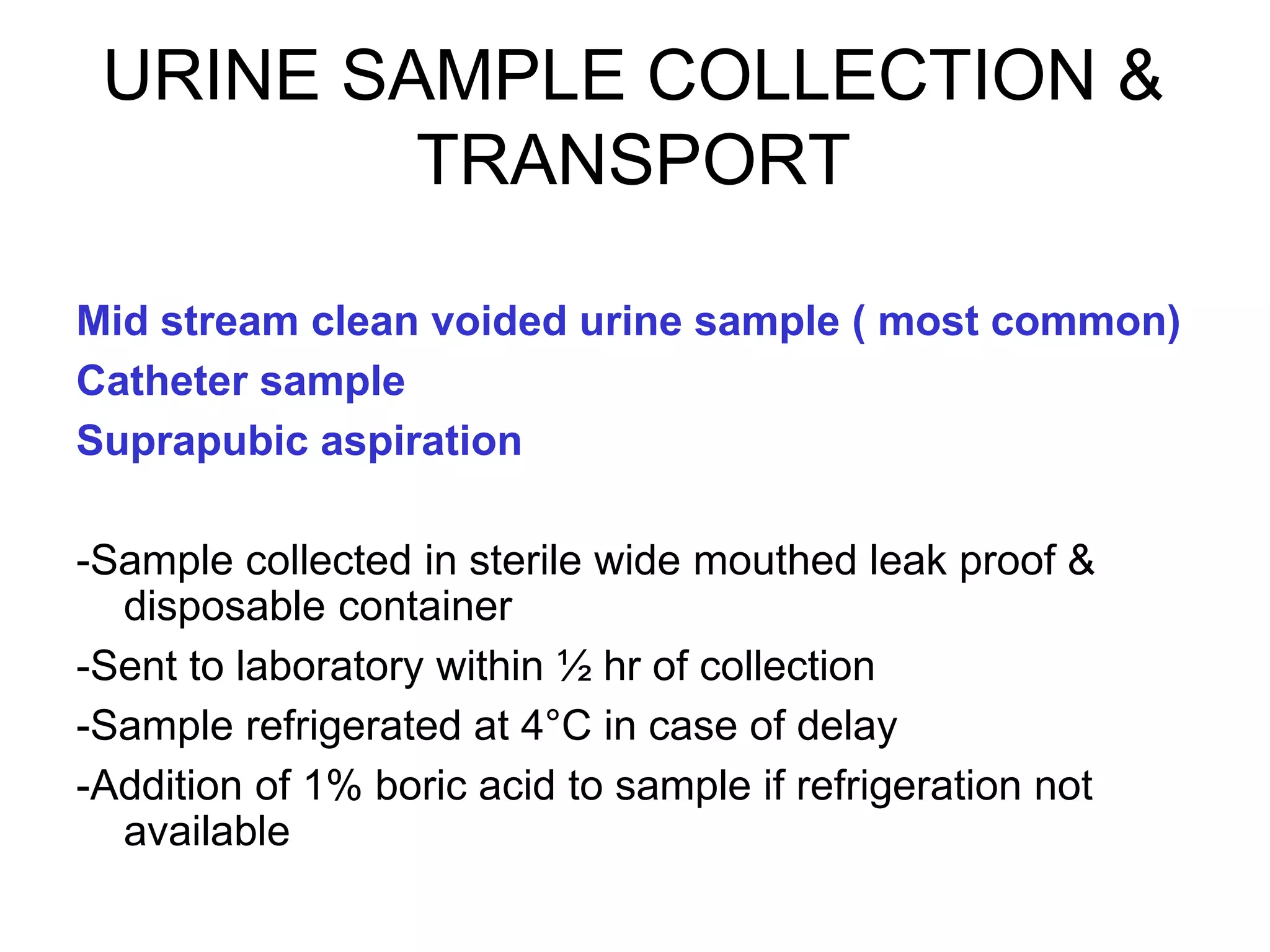 URINE SAMPLE COLLECTION & TRANSPORT

Mid stream clean voided urine sample ( most common)
Catheter sample
Suprapubic aspiration

-Sample collected in sterile wide mouthed leak proof & disposable container
-Sent to laboratory within ½ hr of collection
-Sample refrigerated at 4°C in case of delay
-Addition of 1% boric acid to sample if refrigeration not available